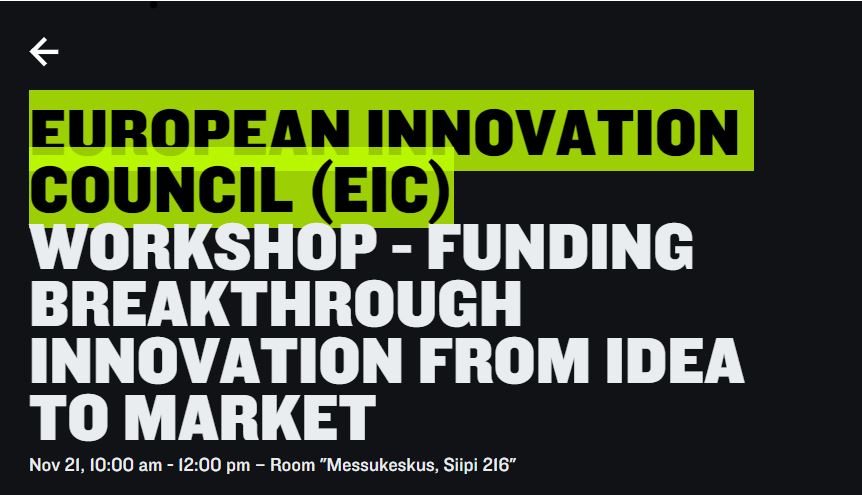 EUROPEAN INNOVATION COUNCIL (EIC) WORKSHOP - FUNDING BREAKTHROUGH INNOVATION FROM IDEA TO MARKET

Nov 21, 10:00 am - 12:00 pm – Room "Messukeskus, Siipi 216"